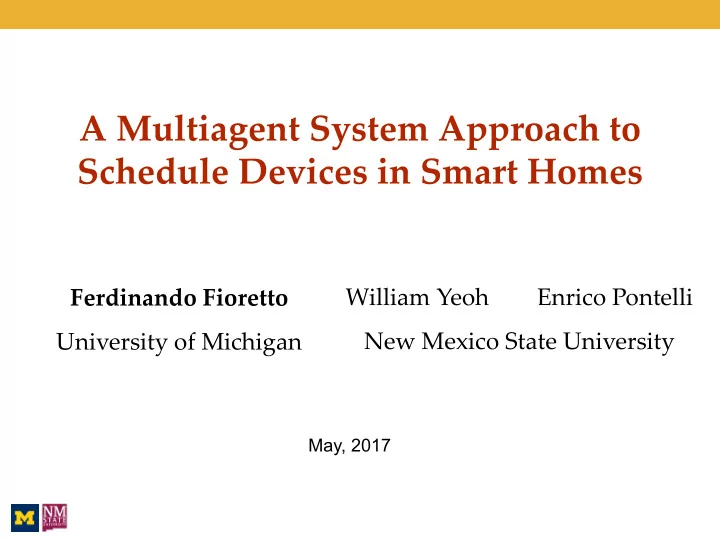 A Multiagent System Approach to Schedule Devices in Smart Homes

Ferdinando Fioretto
University of Michigan

William Yeoh Enrico Pontelli
New Mexico State University

May, 2017

M NM STATE UNIVERSITY